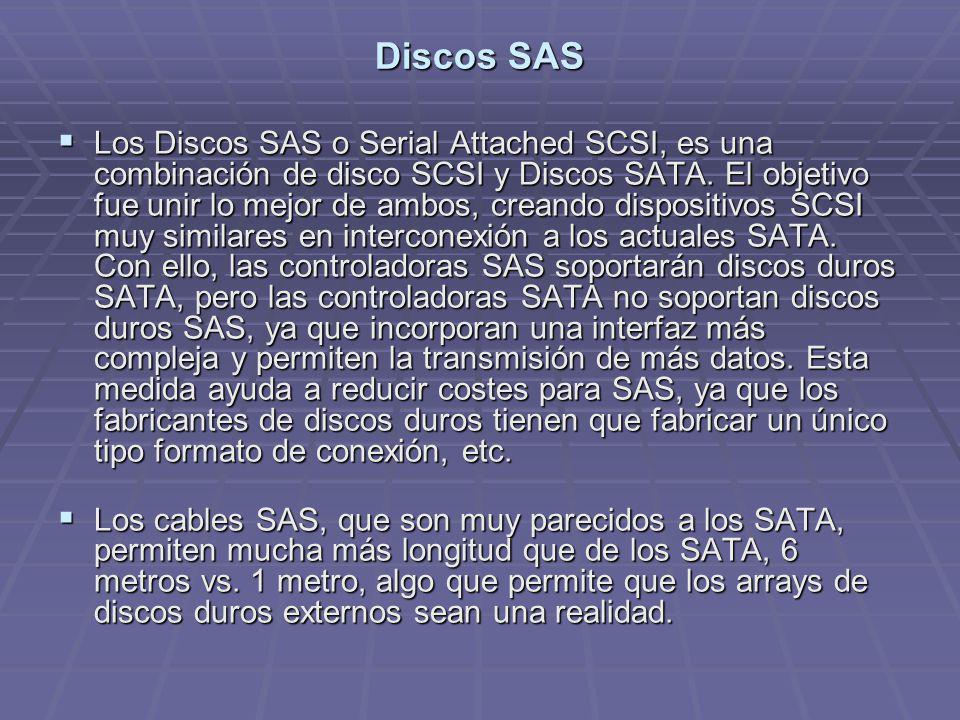 Discos SAS

▪ Los Discos SAS o Serial Attached SCSI, es una combinación de disco SCSI y Discos SATA. El objetivo fue unir lo mejor de ambos, creando dispositivos SCSI muy similares en interconexión a los actuales SATA. Con ello, las controladoras SAS soportarán discos duros SATA, pero las controladoras SATA no soportan discos duros SAS, ya que incorporan una interfaz más compleja y permiten la transmisión de más datos. Esta medida ayuda a reducir costes para SAS, ya que los fabricantes de discos duros tienen que fabricar un único tipo formato de conexión, etc.

▪ Los cables SAS, que son muy parecidos a los SATA, permiten mucha más longitud que de los SATA, 6 metros vs. 1 metro, algo que permite que los arrays de discos duros externos sean una realidad.